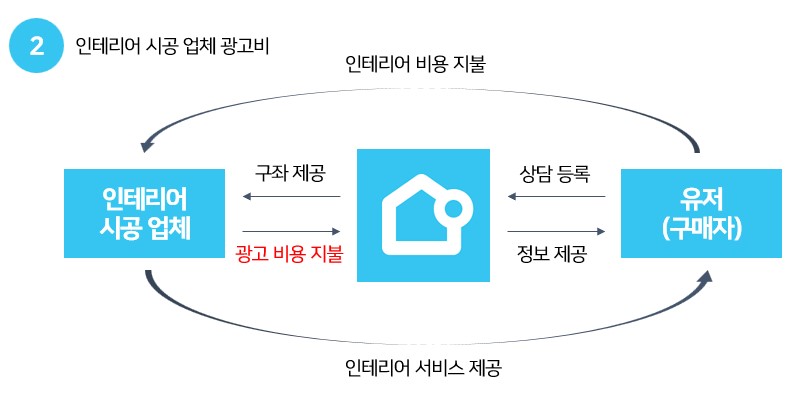 2 인테리어 시공 업체 광고비

인테리어 비용 지불

인테리어 시공 업체

구좌 제공

광고 비용 지불

상담 등록

정보 제공

유저 (구매자)

인테리어 서비스 제공